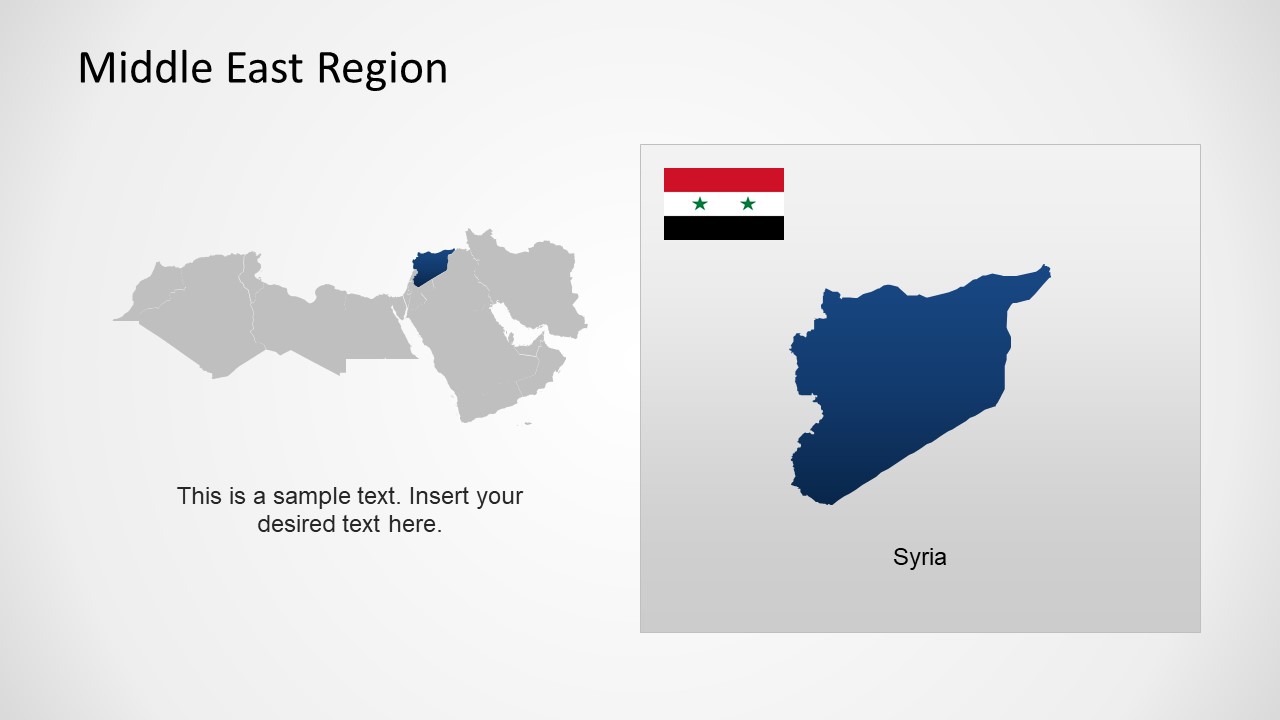 Middle East Region

This is a sample text. Insert your desired text here.

Syria